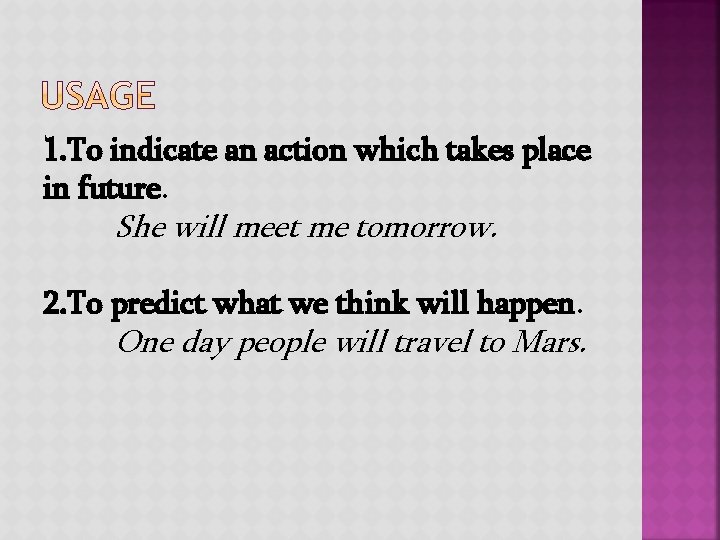 USAGE

1.To indicate an action which takes place in future.

She will meet me tomorrow.

2.To predict what we think will happen.

One day people will travel to Mars.